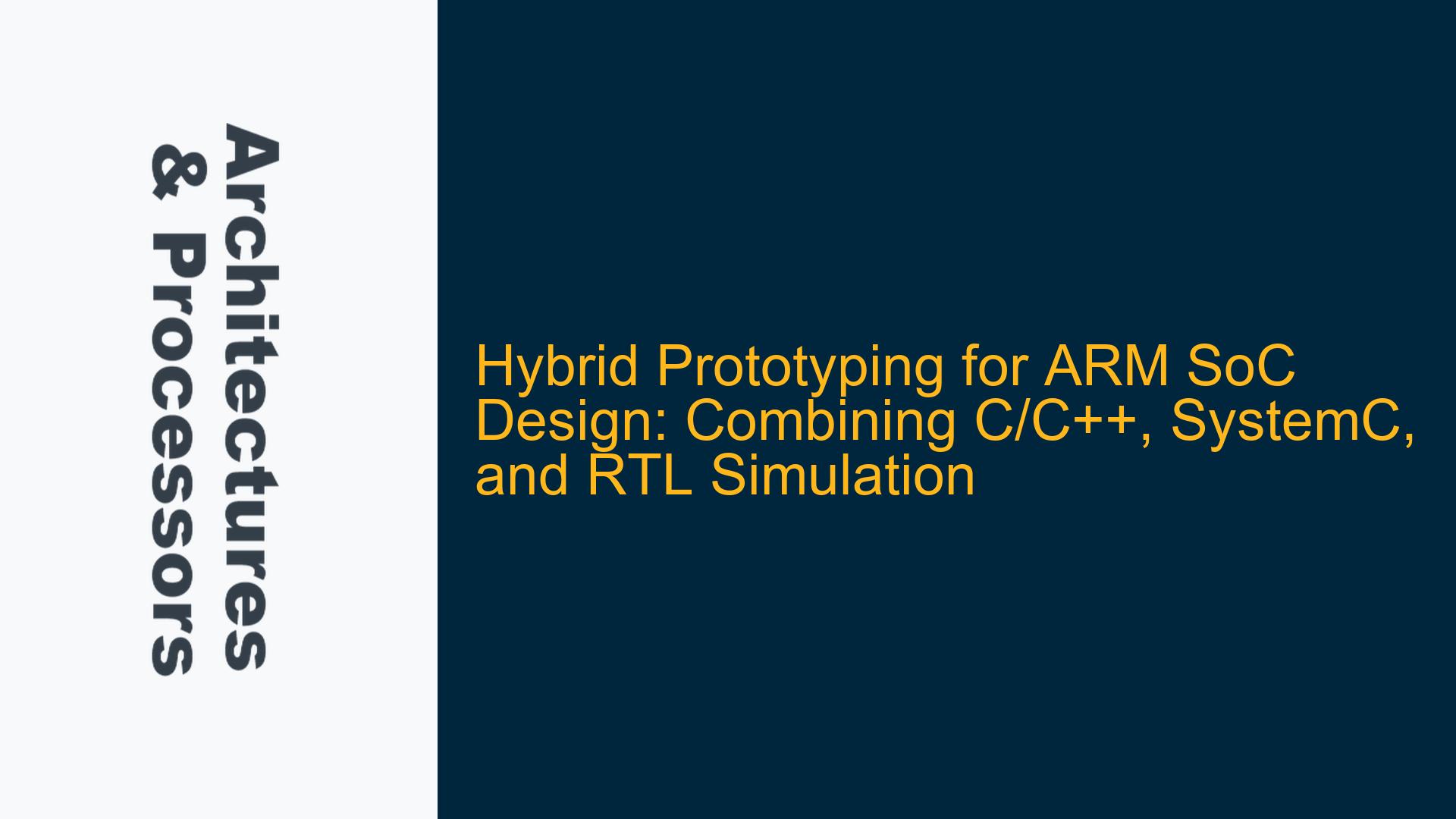 Architectures & Processors

Hybrid Prototyping for ARM SoC Design: Combining C/C++, SystemC, and RTL Simulation